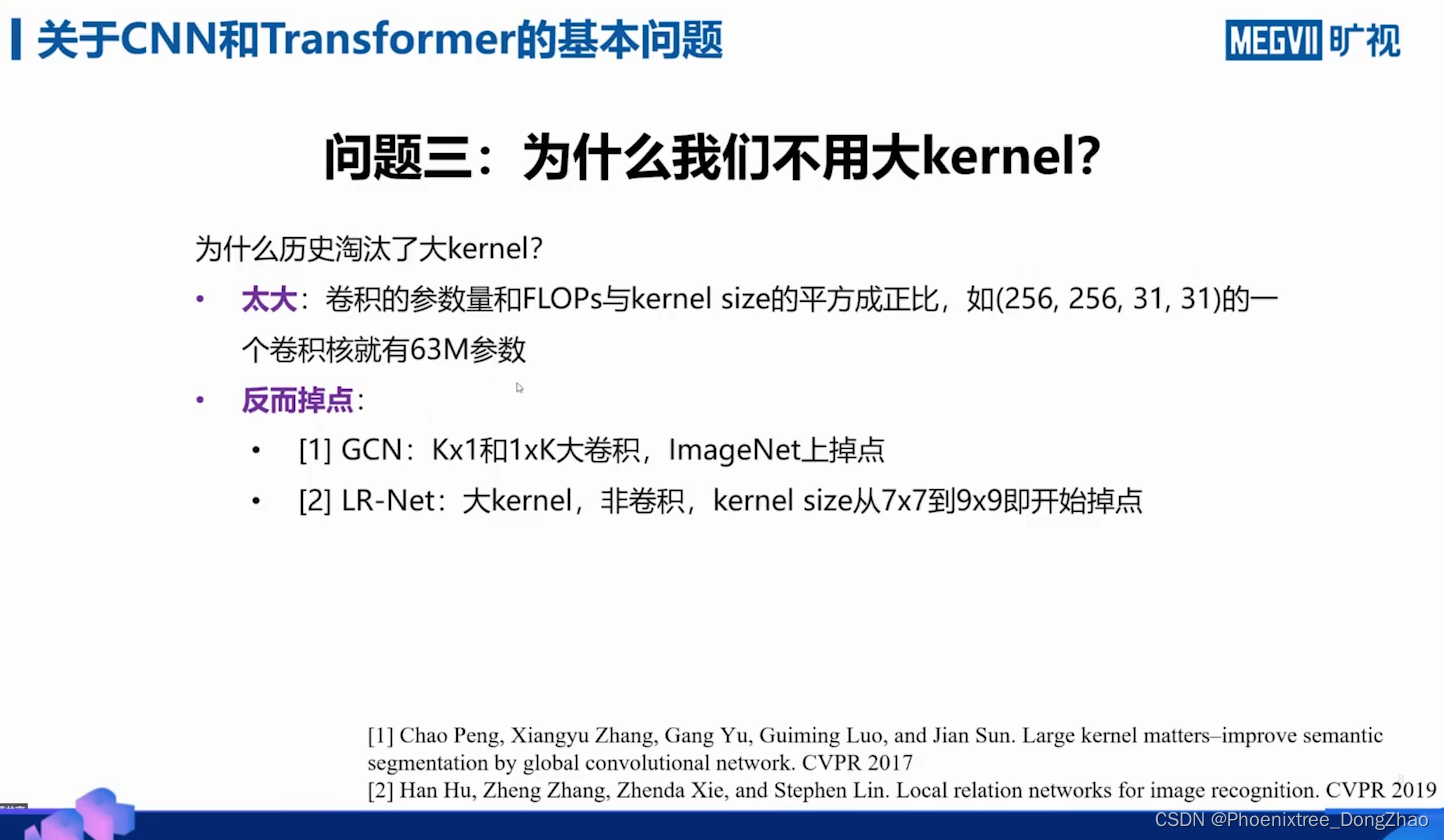 关于CNN和Transformer的基本问题

MEGVII 旷视

问题三：为什么我们不用大kernel?

为什么历史淘汰了大kernel?

• 太大：卷积的参数量和FLOPs与kernel size的平方成正比，如(256, 256, 31, 31)的一个卷积核就有63M参数

• 反而掉点：

• [1] GCN：Kx1和1xK大卷积，ImageNet上掉点

• [2] LR-Net：大kernel，非卷积，kernel size从7x7到9x9即开始掉点

[1] Chao Peng, Xiangyu Zhang, Gang Yu, Guiming Luo, and Jian Sun. Large kernel matters–improve semantic segmentation by global convolutional network. CVPR 2017
[2] Han Hu, Zheng Zhang, Zhenda Xie, and Stephen Lin. Local relation networks for image recognition. CVPR 2019

CSDN @Phoenixtree_DongZhao